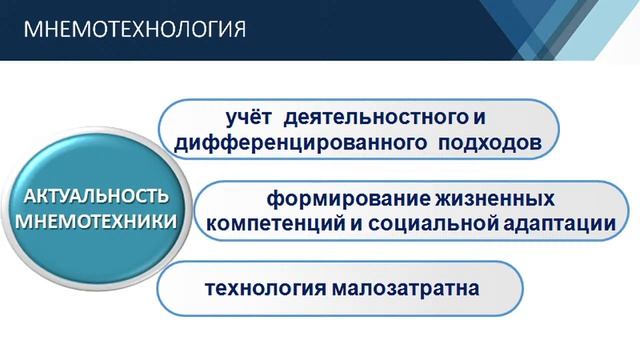 МНЕМОТЕХНОЛОГИЯ

АКТУАЛЬНОСТЬ МНЕМОТЕХНИКИ

учёт деятельностного и дифференцированного подходов

формирование жизненных компетенций и социальной адаптации

технология малозатратна